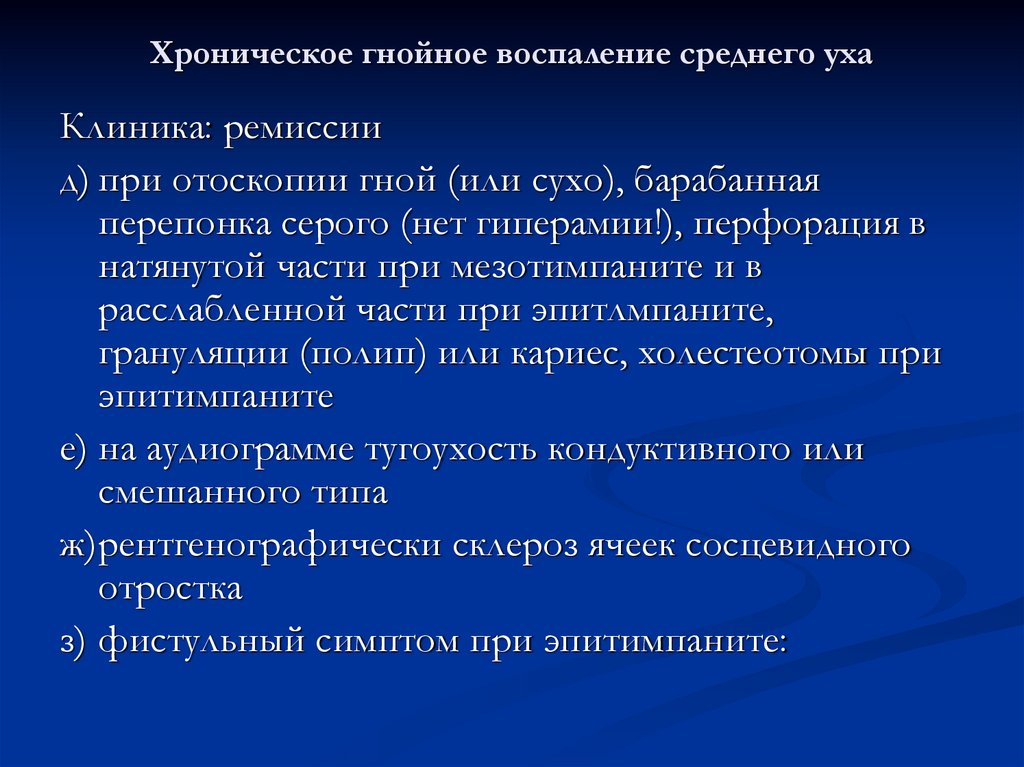 Хроническое гнойное воспаление среднего уха

Клиника: ремиссии

д) при отоскопии гной (или сухо), барабанная перепонка серого (нет гиперамии!), перфорация в натянутой части при мезотимпаните и в расслабленной части при эпитлмпаните, грануляции (полип) или кариес, холестеотомы при эпитимпаните

е) на аудиограмме тугоухость кондуктивного или смешанного типа

ж)рентгенографически склероз ячеек сосцевидного отростка

з) фистульный симптом при эпитимпаните: